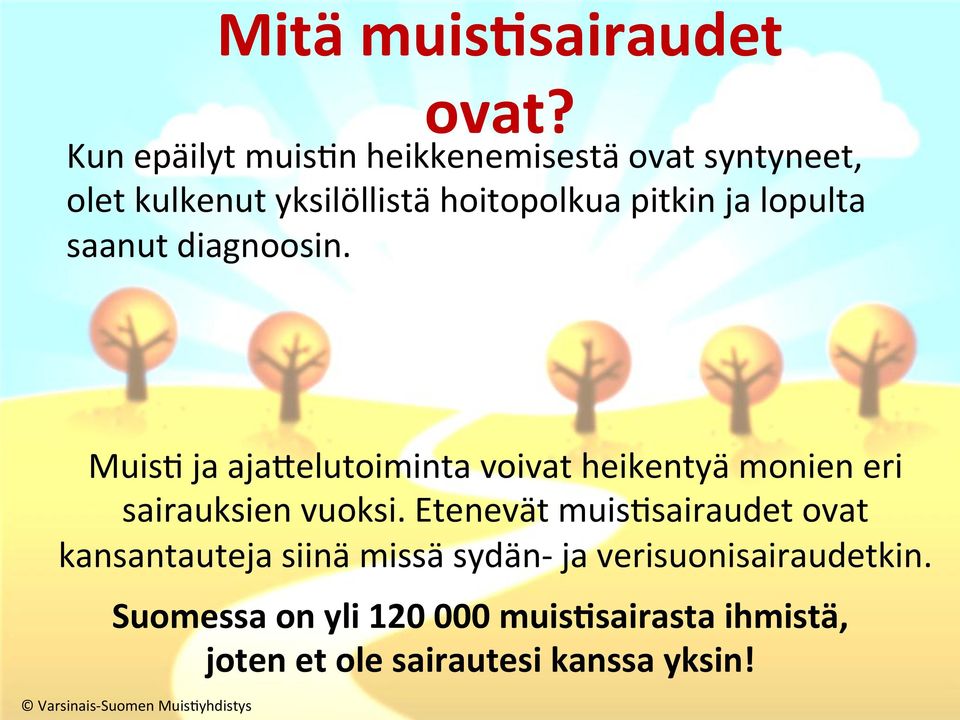 Mitä muistisairaudet ovat?

Kun epäilyt muistin heikkenemisestä ovat syntyneet, olet kulkenut yksilöllistä hoitopolkua pitkin ja lopulta saanut diagnoosin.

Muisti ja ajattelutoiminta voivat heikentyä monien eri sairauksien vuoksi. Etenevät muistisairaudet ovat kansantauteja siinä missä sydän- ja verisuonisairaudetkin.

Suomessa on yli 120 000 muistisairasta ihmistä, joten et ole sairautesi kanssa yksin!

© Varsinais-Suomen Muistiyhdistys